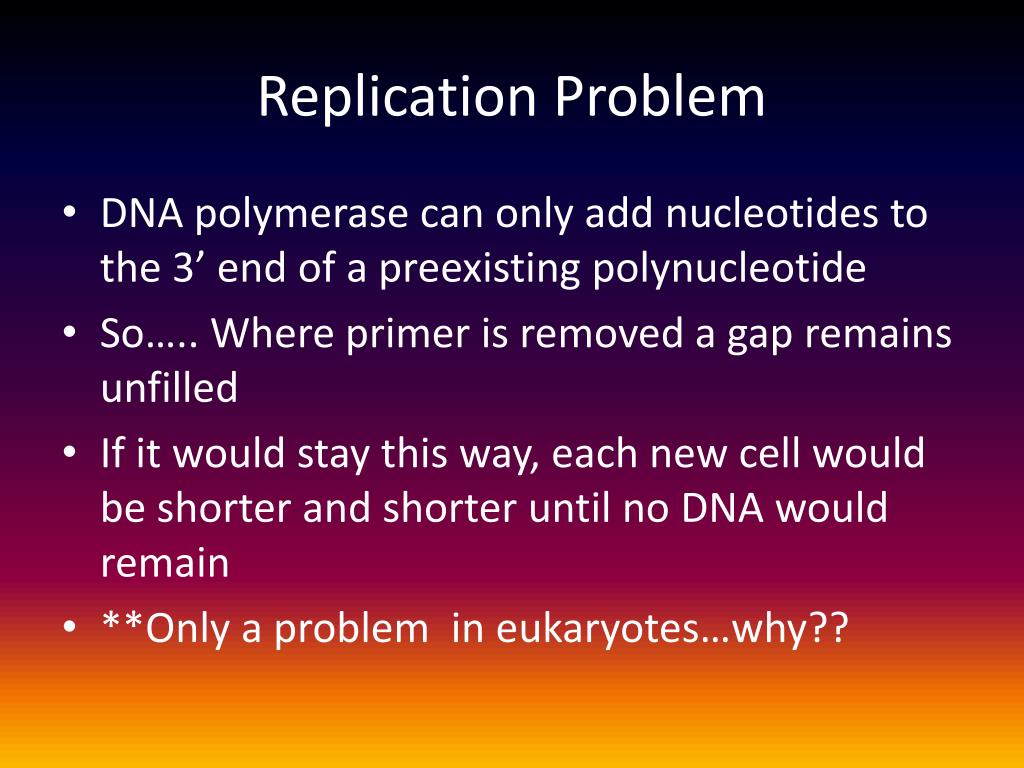 Replication Problem

• DNA polymerase can only add nucleotides to the 3’ end of a preexisting polynucleotide
• So….. Where primer is removed a gap remains unfilled
• If it would stay this way, each new cell would be shorter and shorter until no DNA would remain
• **Only a problem  in eukaryotes…why??